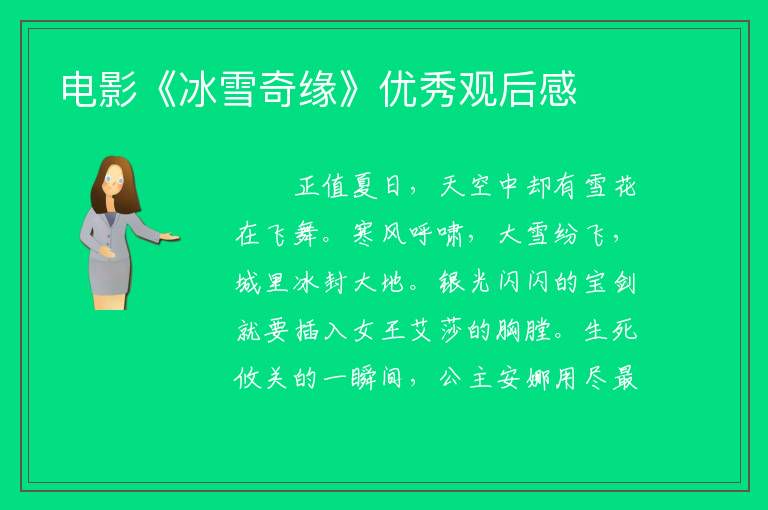 电影《冰雪奇缘》优秀观后感

正值夏日，天空中却有雪花在飞舞。寒风呼啸，大雪纷飞，城里冰封大地。银光闪闪的宝剑就要插入女王艾莎的胸膛。生死攸关的一瞬间，公主安娜用尽最